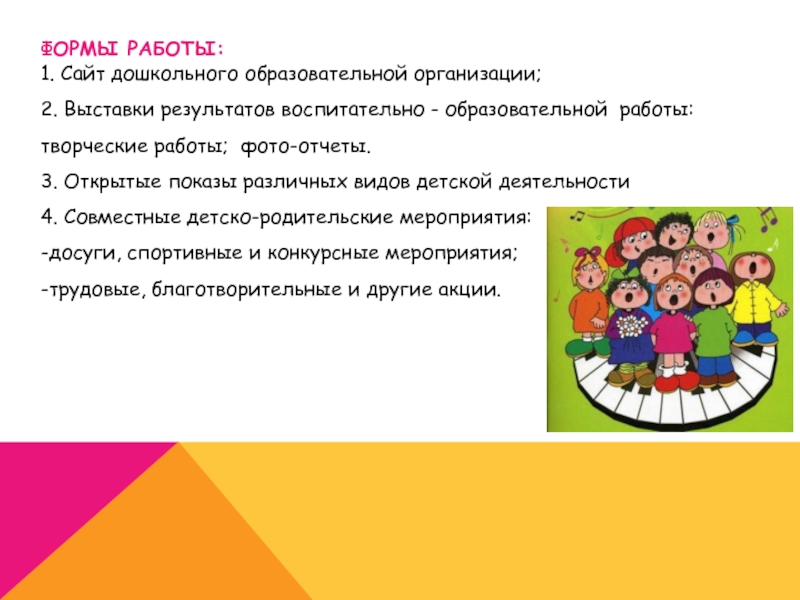 ФОРМЫ РАБОТЫ:
1. Сайт дошкольного образовательной организации;
2. Выставки результатов воспитательно - образовательной работы: творческие работы; фото-отчеты.
3. Открытые показы различных видов детской деятельности
4. Совместные детско-родительские мероприятия:
-досуги, спортивные и конкурсные мероприятия;
-трудовые, благотворительные и другие акции.